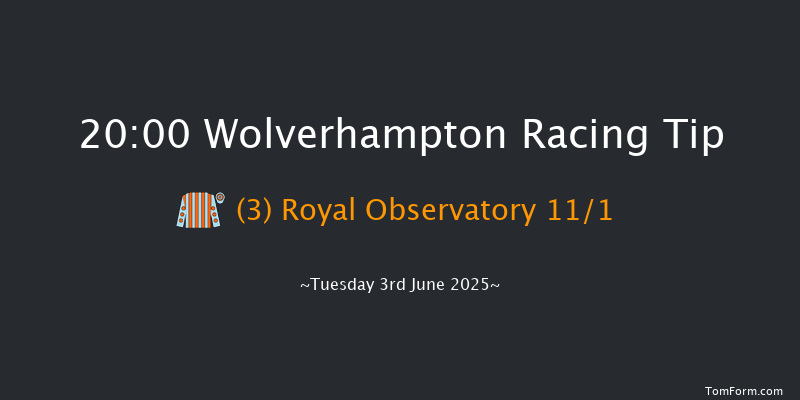 20:00 Wolverhampton Racing Tip

(3) Royal Observatory 11/1

~Tuesday 3rd June 2025~

TomForm.com